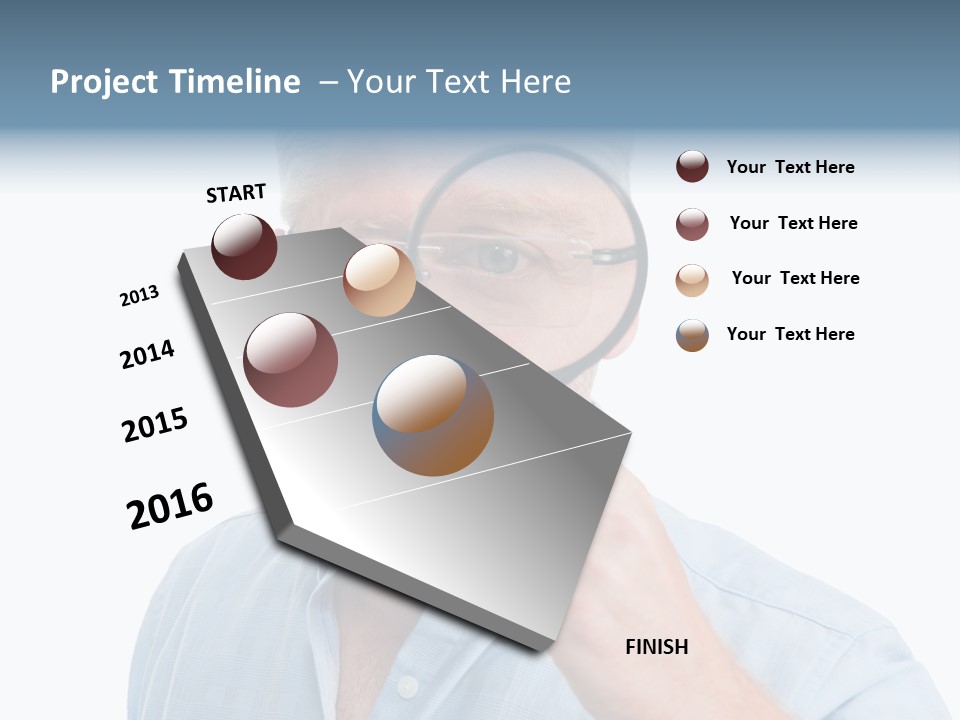 Project Timeline – Your Text Here

START

2013

2014

2015

2016

FINISH

Your Text Here

Your Text Here

Your Text Here

Your Text Here